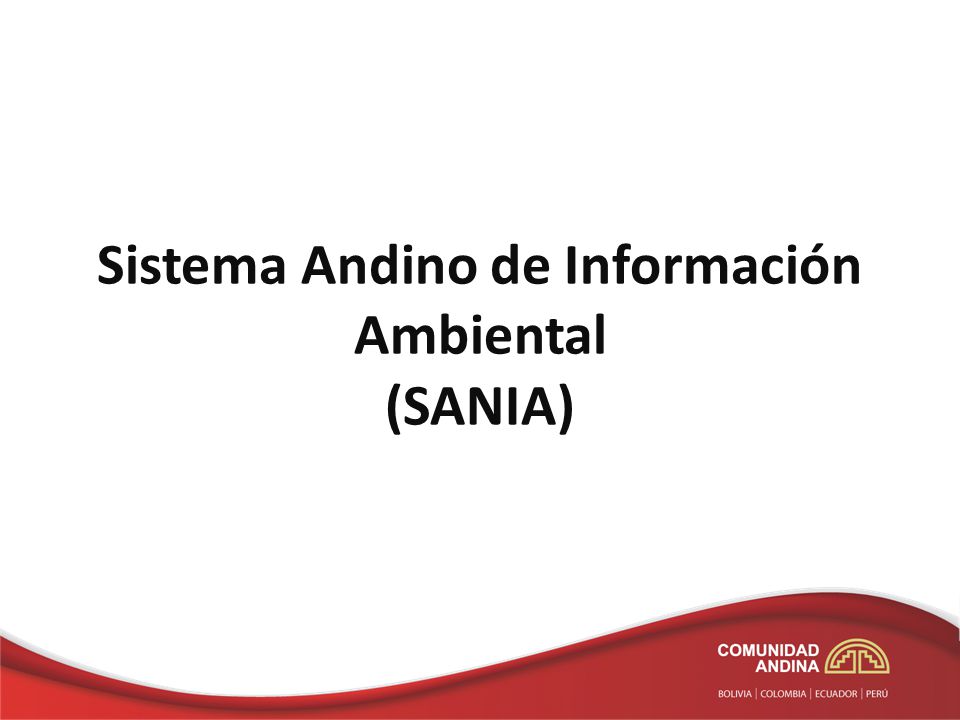 Sistema Andino de Información Ambiental
(SANIA)

COMUNIDAD ANDINA

BOLIVIA | COLOMBIA | ECUADOR | PERÚ